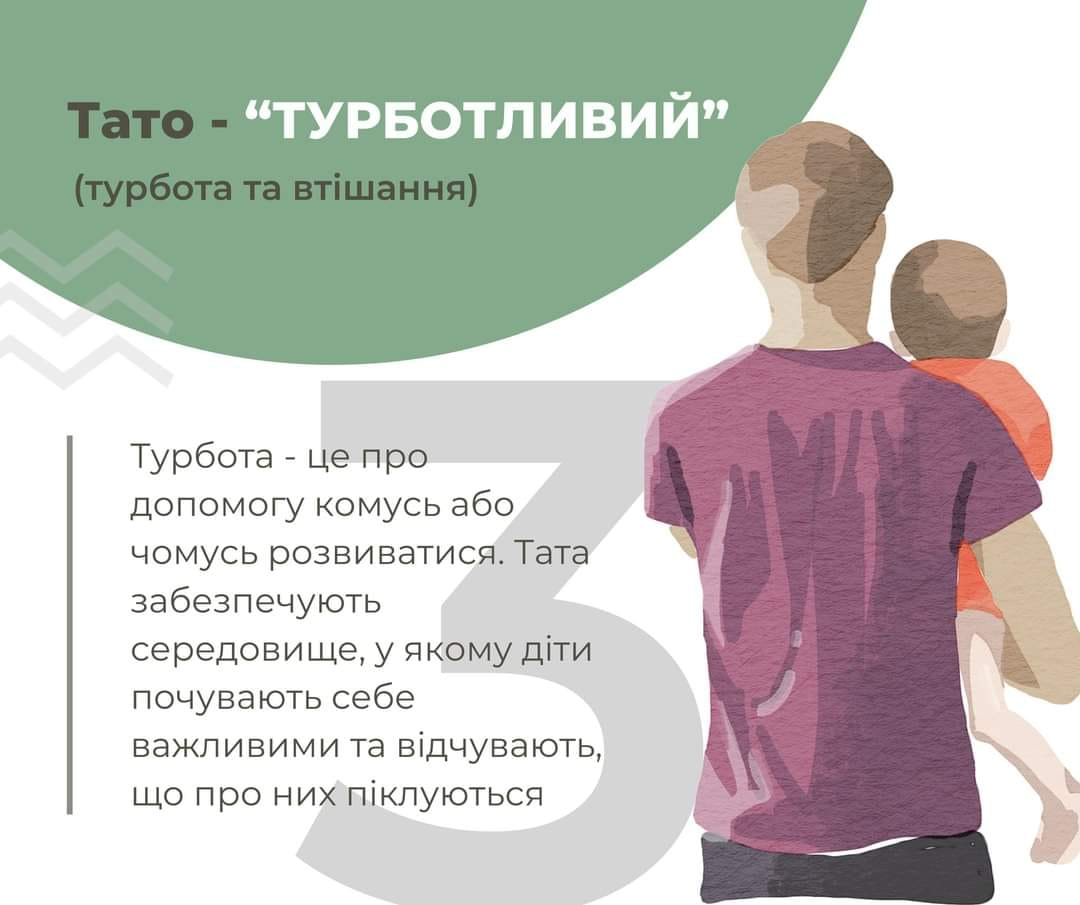 Тато - “ТУРБОТЛИВИЙ”
(турбота та втішання)

3

Турбота - це про допомогу комусь або чомусь розвиватися. Тата забезпечують середовище, у якому діти почувають себе важливими та відчувають, що про них піклуються